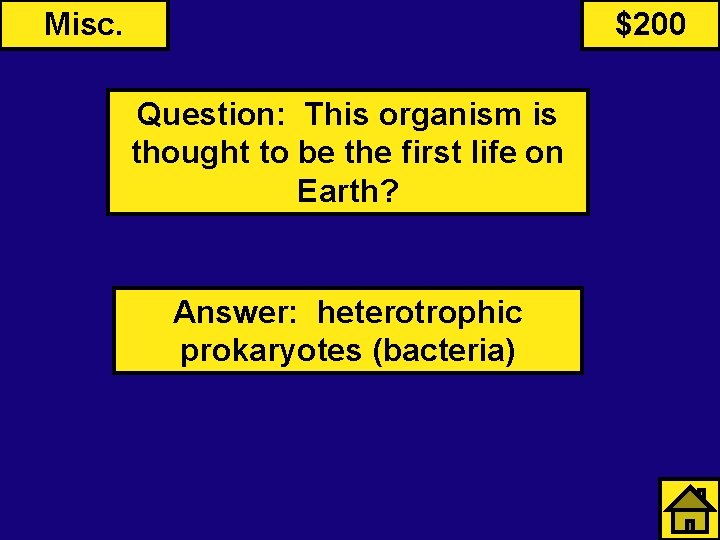 Misc.

$200

Question: This organism is thought to be the first life on Earth?

Answer: heterotrophic prokaryotes (bacteria)